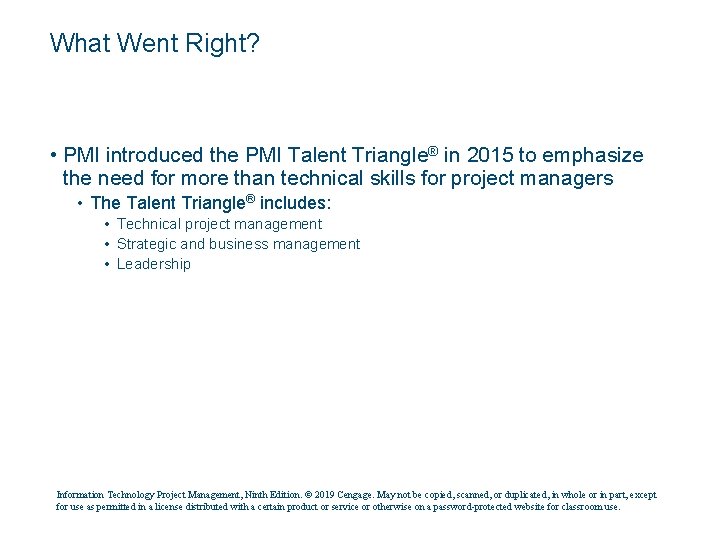 What Went Right?

• PMI introduced the PMI Talent Triangle® in 2015 to emphasize the need for more than technical skills for project managers

• The Talent Triangle® includes:

• Technical project management
• Strategic and business management
• Leadership

Information Technology Project Management, Ninth Edition. © 2019 Cengage. May not be copied, scanned, or duplicated, in whole or in part, except for use as permitted in a license distributed with a certain product or service or otherwise on a password-protected website for classroom use.